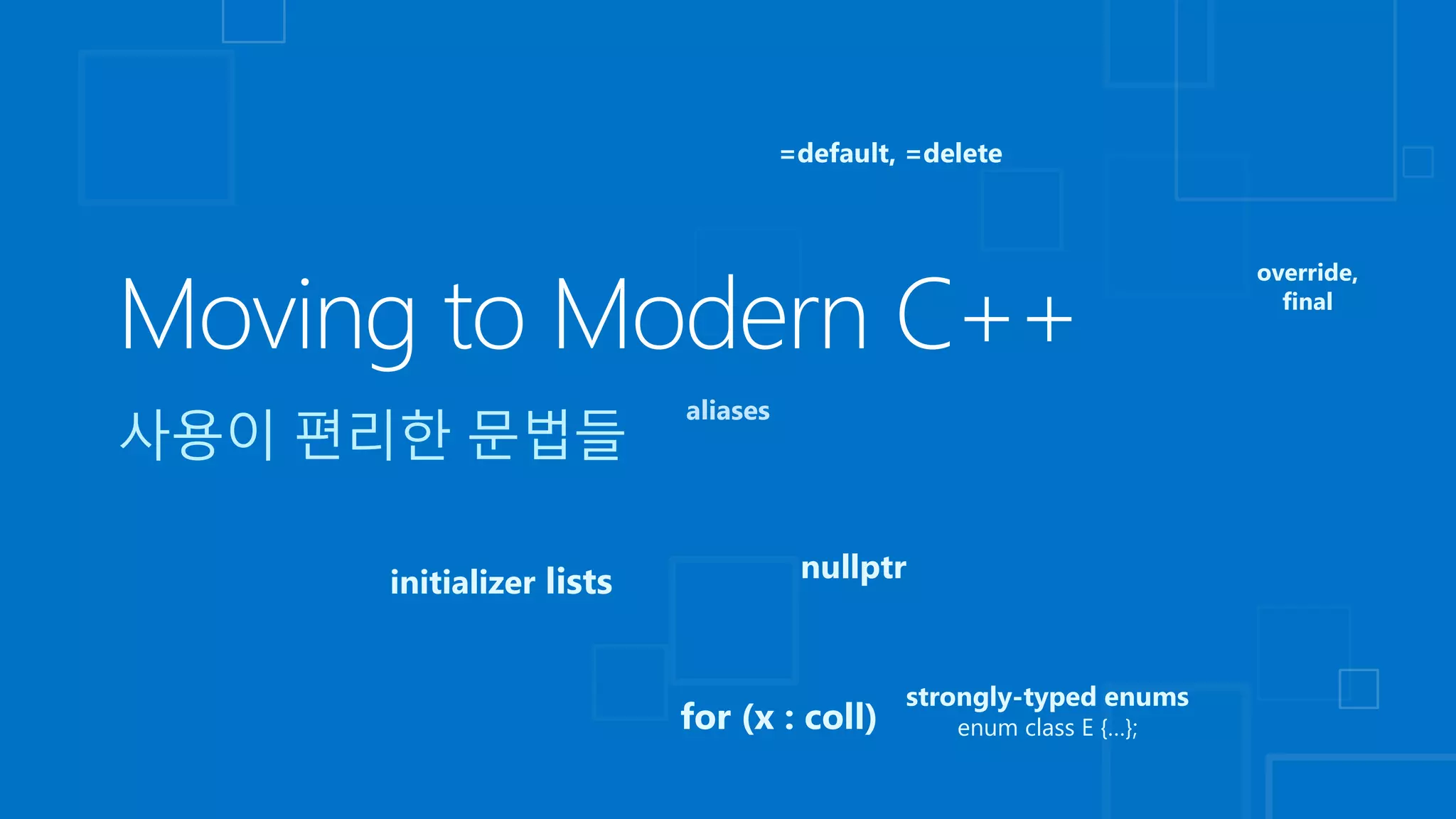 =default, =delete

override,
final

Moving to Modern C++

사용이 편리한 문법들

aliases

initializer lists

nullptr

for (x : coll)

strongly-typed enums
enum class E {...};